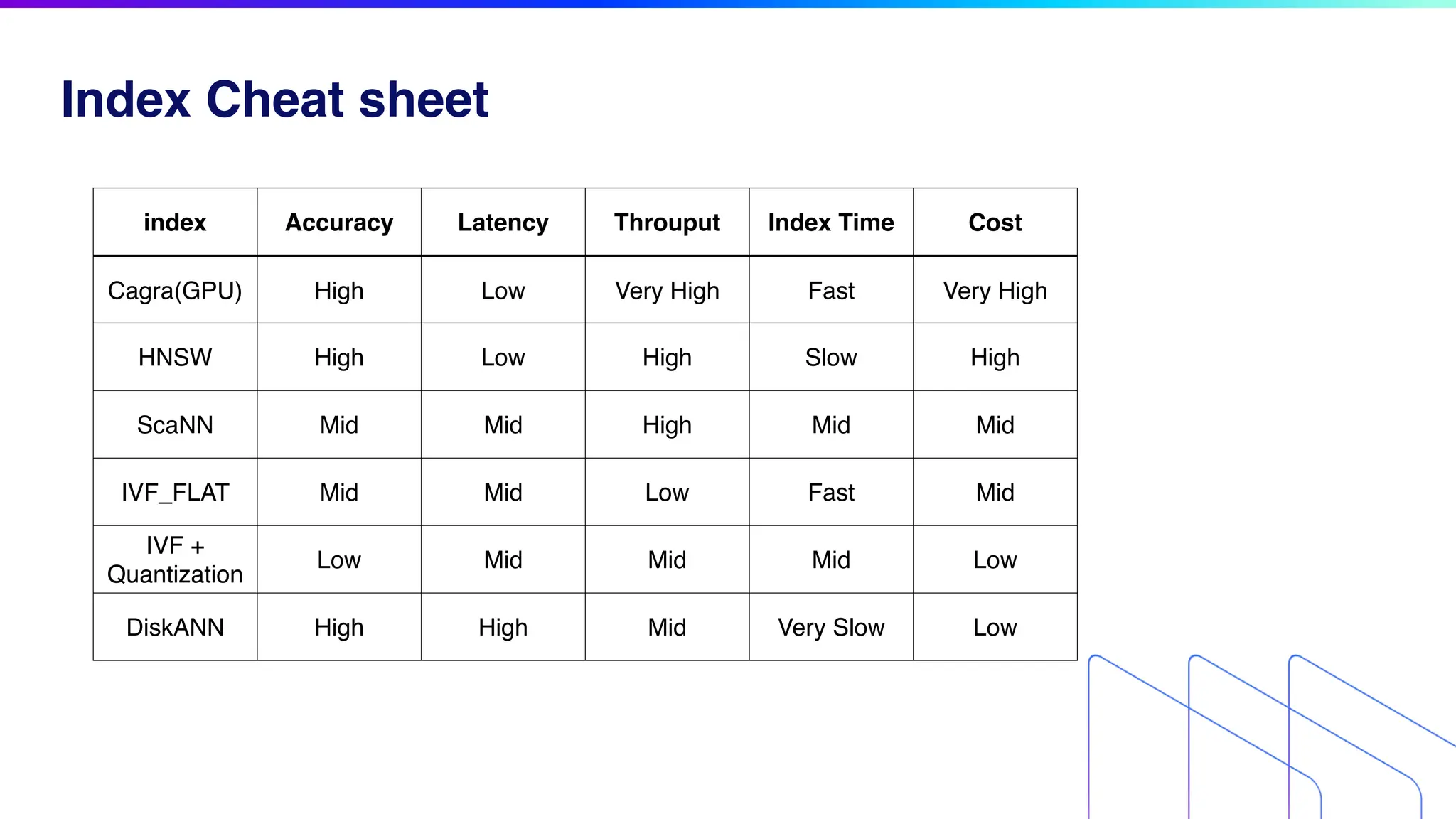 Index Cheat sheet

| index | Accuracy | Latency | Throuput | Index Time | Cost |
|---|---|---|---|---|---|
| Cagra(GPU) | High | Low | Very High | Fast | Very High |
| HNSW | High | Low | High | Slow | High |
| ScaNN | Mid | Mid | High | Mid | Mid |
| IVF_FLAT | Mid | Mid | Low | Fast | Mid |
| IVF + Quantization | Low | Mid | Mid | Mid | Low |
| DiskANN | High | High | Mid | Very Slow | Low |